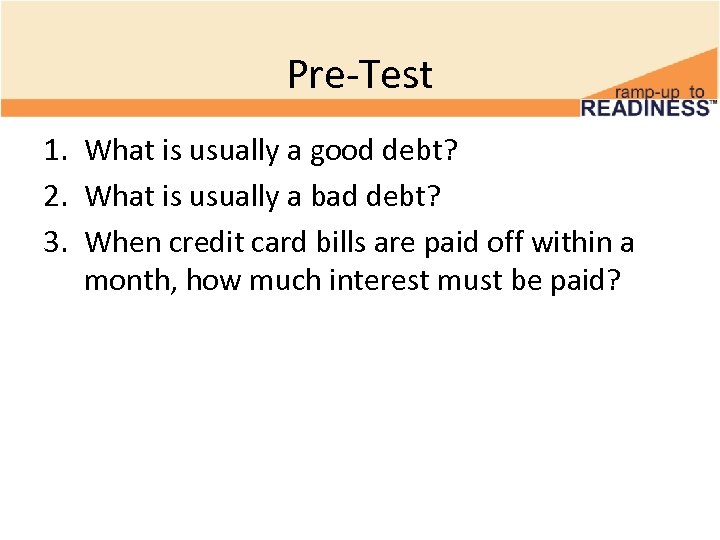 Pre-Test

ramp-up to READINESS™

1. What is usually a good debt?
2. What is usually a bad debt?
3. When credit card bills are paid off within a month, how much interest must be paid?